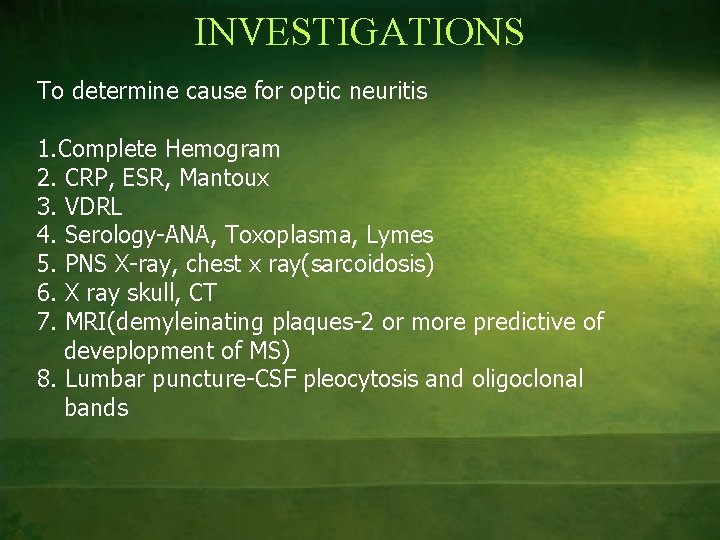 INVESTIGATIONS

To determine cause for optic neuritis

1.Complete Hemogram
2. CRP, ESR, Mantoux
3. VDRL
4. Serology-ANA, Toxoplasma, Lymes
5. PNS X-ray, chest x ray(sarcoidosis)
6. X ray skull, CT
7. MRI(demyleinating plaques-2 or more predictive of deveplopment of MS)
8. Lumbar puncture-CSF pleocytosis and oligoclonal bands